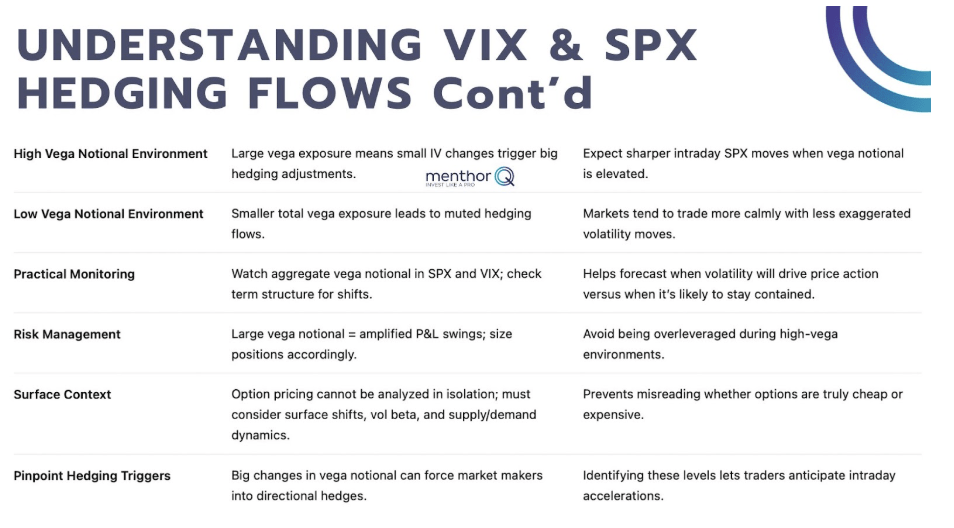 UNDERSTANDING VIX & SPX HEDGING FLOWS Cont'd

| | | |
|---|---|---|
| High Vega Notional Environment | Large vega exposure means small IV changes trigger big hedging adjustments. | Expect sharper intraday SPX moves when vega notional is elevated. |
| Low Vega Notional Environment | Smaller total vega exposure leads to muted hedging flows. | Markets tend to trade more calmly with less exaggerated volatility moves. |
| Practical Monitoring | Watch aggregate vega notional in SPX and VIX; check term structure for shifts. | Helps forecast when volatility will drive price action versus when it's likely to stay contained. |
| Risk Management | Large vega notional = amplified P&L swings; size positions accordingly. | Avoid being overleveraged during high-vega environments. |
| Surface Context | Option pricing cannot be analyzed in isolation; must consider surface shifts, vol beta, and supply/demand dynamics. | Prevents misreading whether options are truly cheap or expensive. |
| Pinpoint Hedging Triggers | Big changes in vega notional can force market makers into directional hedges. | Identifying these levels lets traders anticipate intraday accelerations. |

menthor Q
INVEST LIKE A PRO